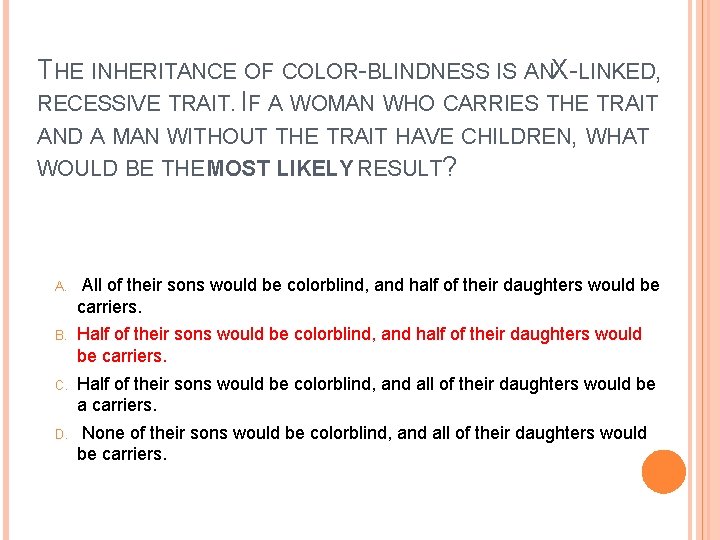 THE INHERITANCE OF COLOR-BLINDNESS IS AN X-LINKED, RECESSIVE TRAIT. IF A WOMAN WHO CARRIES THE TRAIT AND A MAN WITHOUT THE TRAIT HAVE CHILDREN, WHAT WOULD BE THE MOST LIKELY RESULT?

A. All of their sons would be colorblind, and half of their daughters would be carriers.

B. Half of their sons would be colorblind, and half of their daughters would be carriers.

C. Half of their sons would be colorblind, and all of their daughters would be a carriers.

D. None of their sons would be colorblind, and all of their daughters would be carriers.